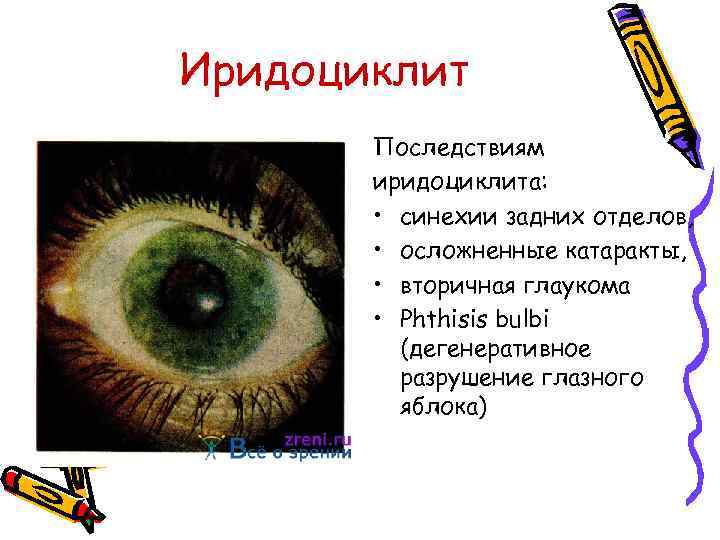 Иридоциклит

Последствиям иридоциклита:
• синехии задних отделов,
• осложненные катаракты,
• вторичная глаукома
• Phthisis bulbi (дегенеративное разрушение глазного яблока)

zreni.ru
Всё о зрении